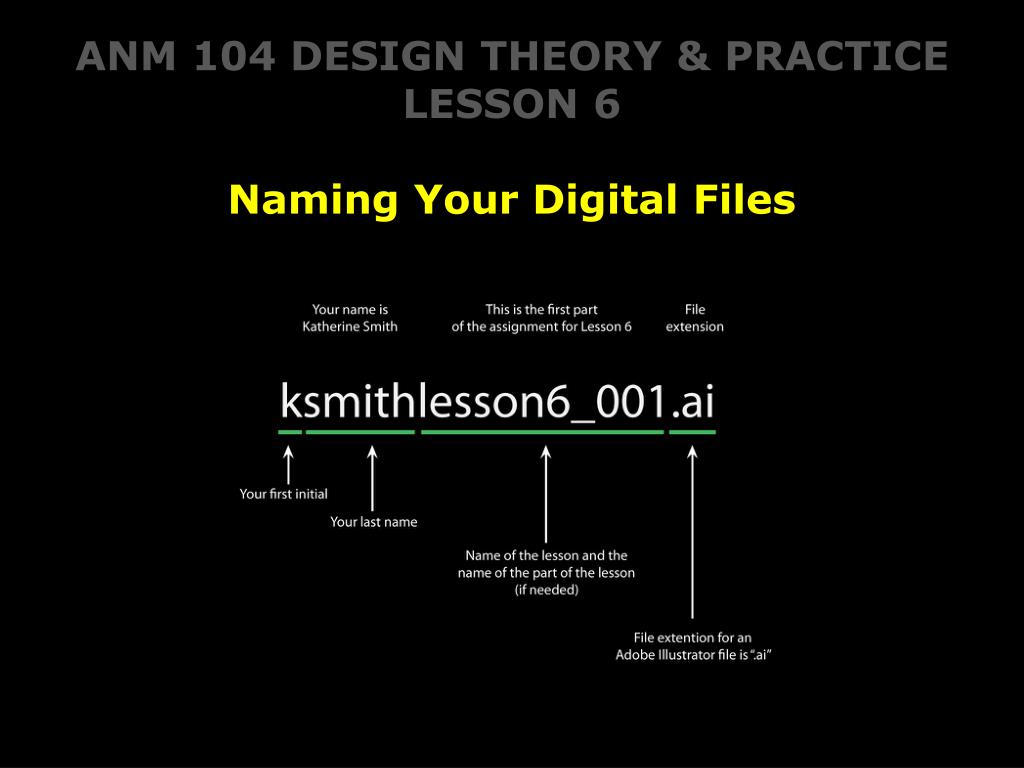 ANM 104 DESIGN THEORY & PRACTICE
LESSON 6

Naming Your Digital Files

Your name is Katherine Smith

This is the first part of the assignment for Lesson 6

File extension

ksmithlesson6_001.ai

Your first initial

Your last name

Name of the lesson and the name of the part of the lesson (if needed)

File extention for an Adobe Illustrator file is ".ai"